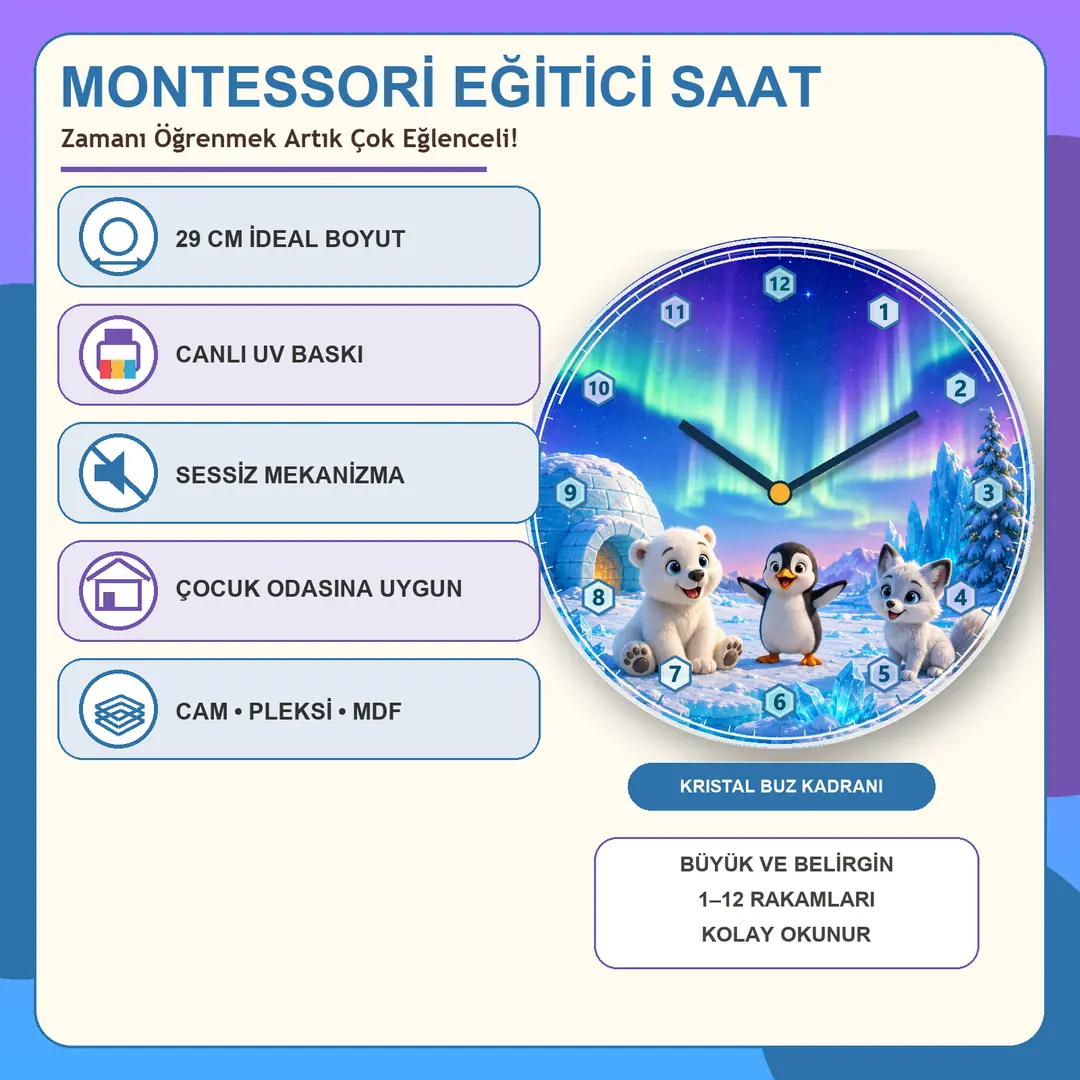 MONTESSORİ EĞİTİCİ SAAT

Zamanı Öğrenmek Artık Çok Eğlenceli!

29 CM İDEAL BOYUT

CANLI UV BASKI

SESSİZ MEKANİZMA

ÇOCUK ODASINA UYGUN

CAM • PLEKSİ • MDF

12
1
2
3
4
5
6
7
8
9
10
11

KRISTAL BUZ KADRANI

BÜYÜK VE BELİRGİN
1–12 RAKAMLARI
KOLAY OKUNUR